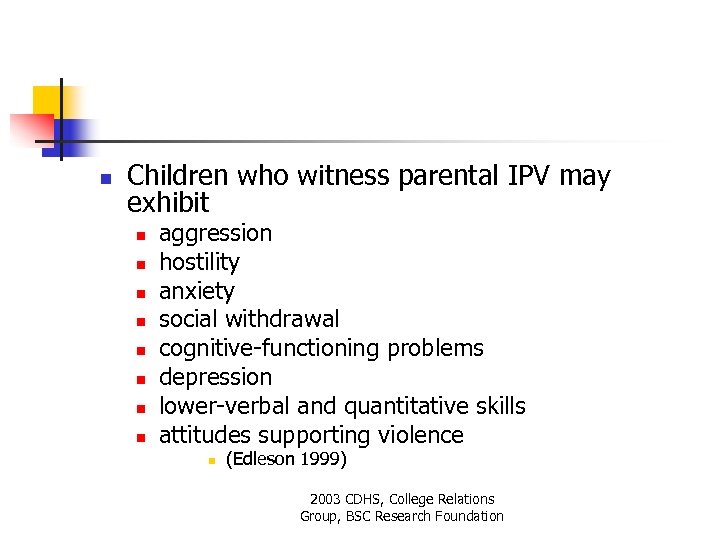 Children who witness parental IPV may exhibit

aggression
hostility
anxiety
social withdrawal
cognitive-functioning problems
depression
lower-verbal and quantitative skills
attitudes supporting violence

(Edleson 1999)

2003 CDHS, College Relations Group, BSC Research Foundation